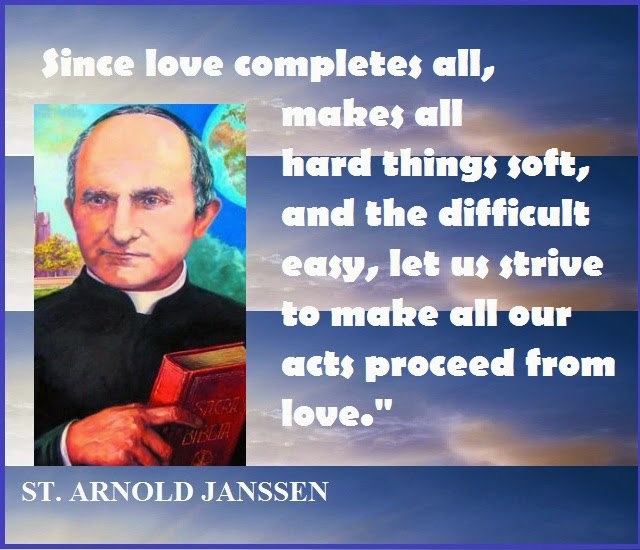 Since love completes all, makes all hard things soft, and the difficult easy, let us strive to make all our acts proceed from love."

SACRA BIBLIA

ST. ARNOLD JANSSEN